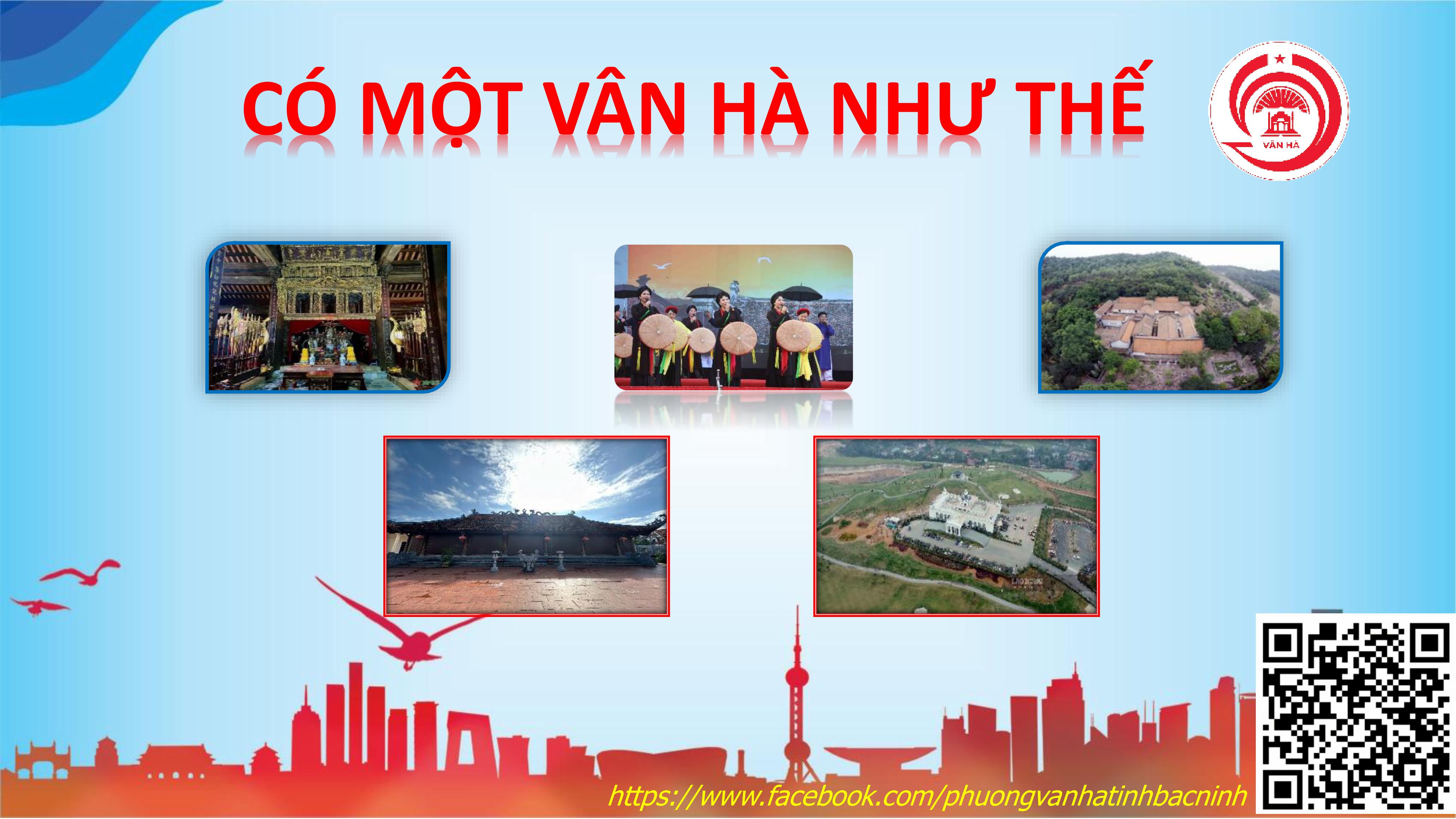 CÓ MỘT VÂN HÀ NHƯ THẾ

VÂN HÀ

https://www.facebook.com/phuongvanhatinhbacninh